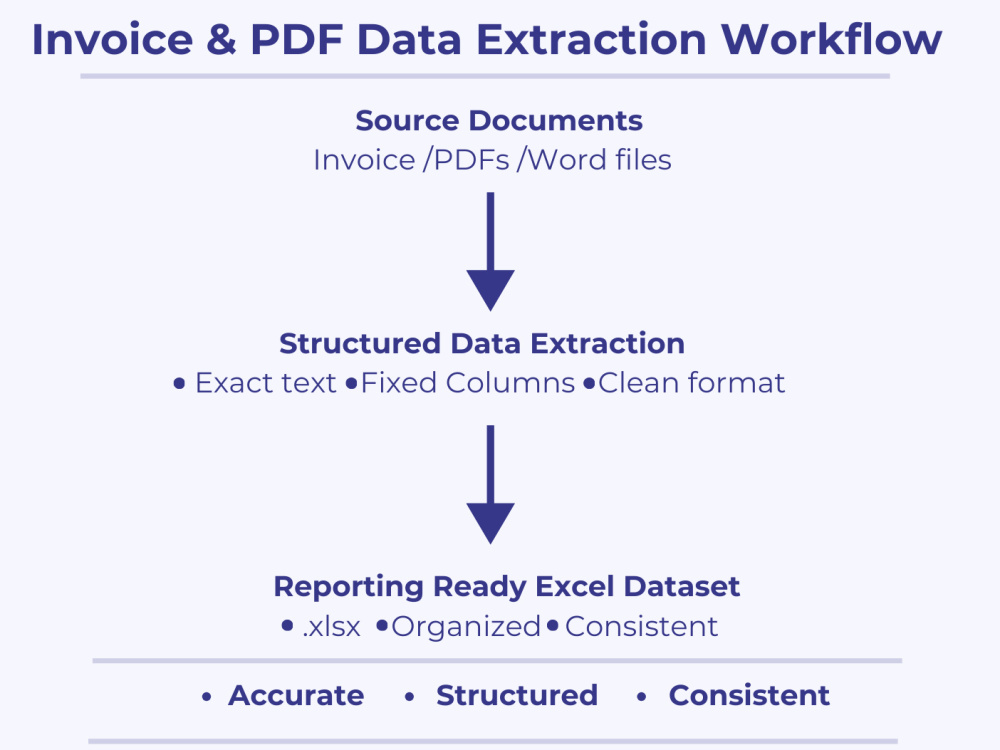 Invoice & PDF Data Extraction Workflow

Source Documents
Invoice /PDFs /Word files

Structured Data Extraction
• Exact text •Fixed Columns •Clean format

Reporting Ready Excel Dataset
• .xlsx •Organized• Consistent

• Accurate • Structured • Consistent